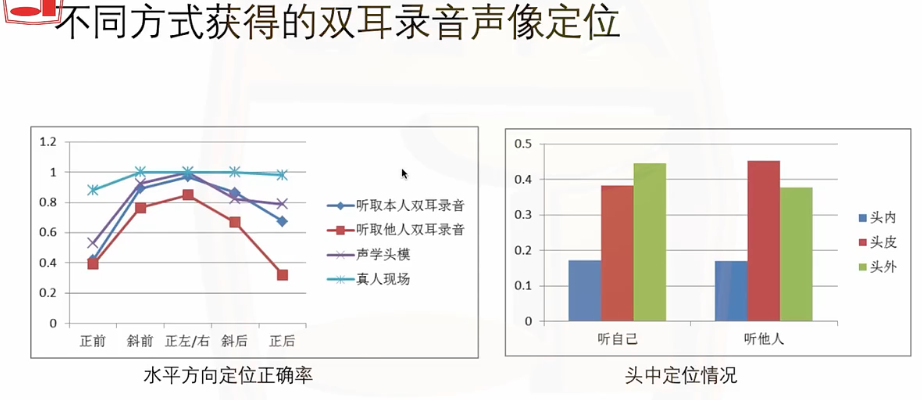 不同方式获得的双耳录音声像定位

1.2
1
0.8
0.6
0.4
0.2
0
正前 斜前 正左/右 斜后 正后

听取本人双耳录音
听取他人双耳录音
声学头模
真人现场

水平方向定位正确率

0.5
0.4
0.3
0.2
0.1
0
听自己 听他人

头内
头皮
头外

头中定位情况